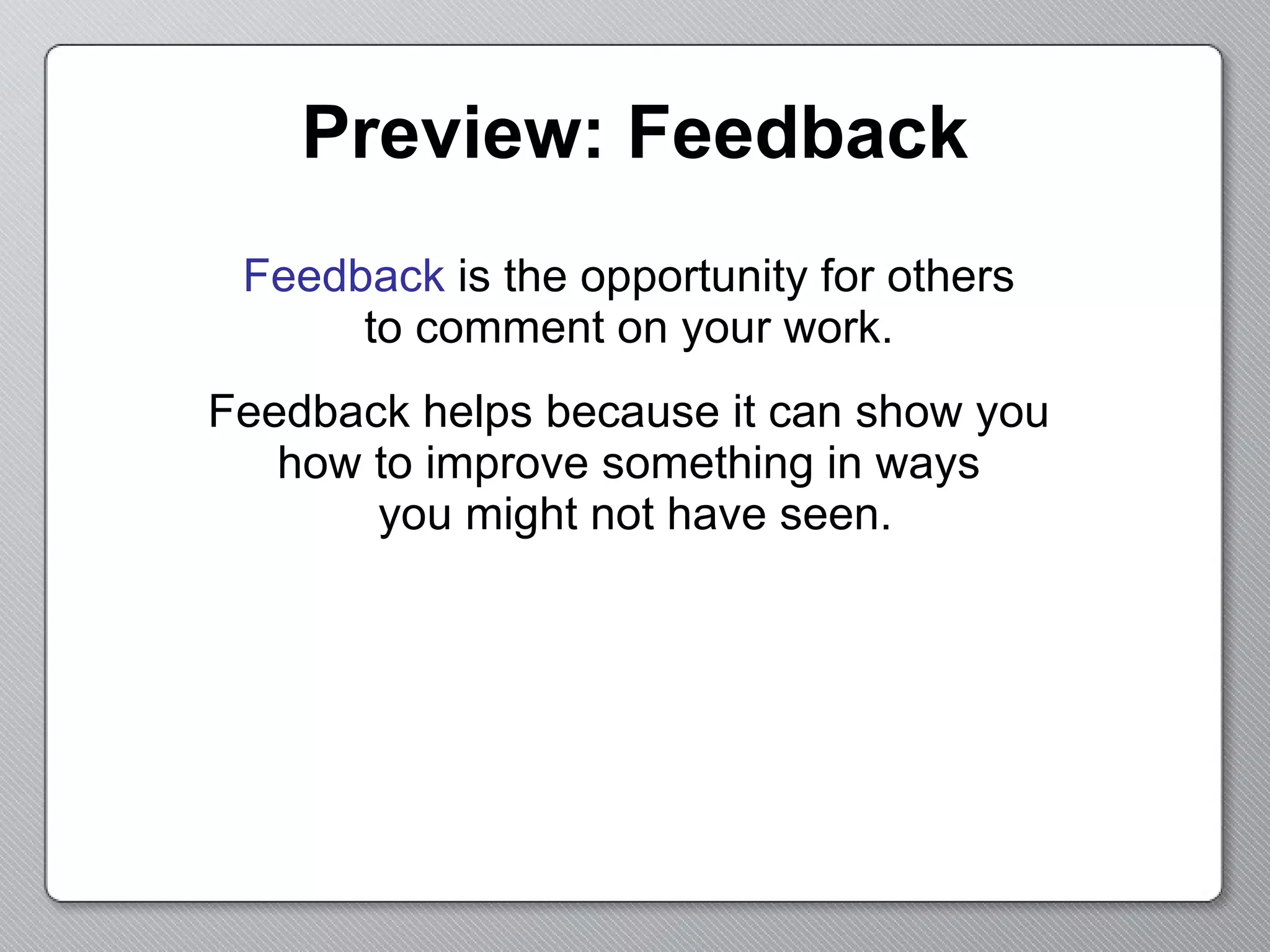 Preview: Feedback

Feedback is the opportunity for others to comment on your work.

Feedback helps because it can show you how to improve something in ways you might not have seen.